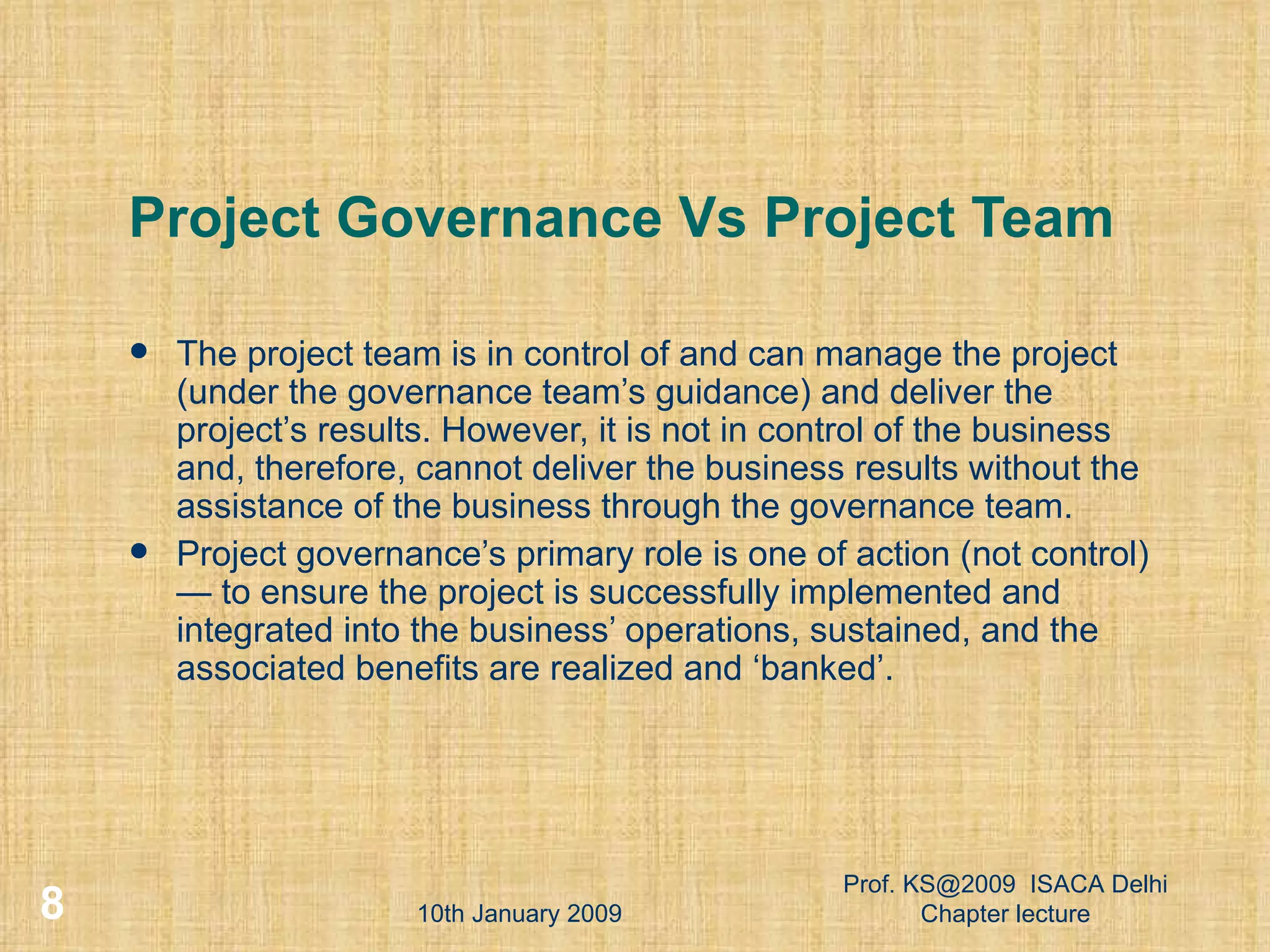 Project Governance Vs Project Team

• The project team is in control of and can manage the project (under the governance team's guidance) and deliver the project's results. However, it is not in control of the business and, therefore, cannot deliver the business results without the assistance of the business through the governance team.
• Project governance's primary role is one of action (not control) — to ensure the project is successfully implemented and integrated into the business' operations, sustained, and the associated benefits are realized and 'banked'.

8

10th January 2009

Prof. KS@2009 ISACA Delhi Chapter lecture